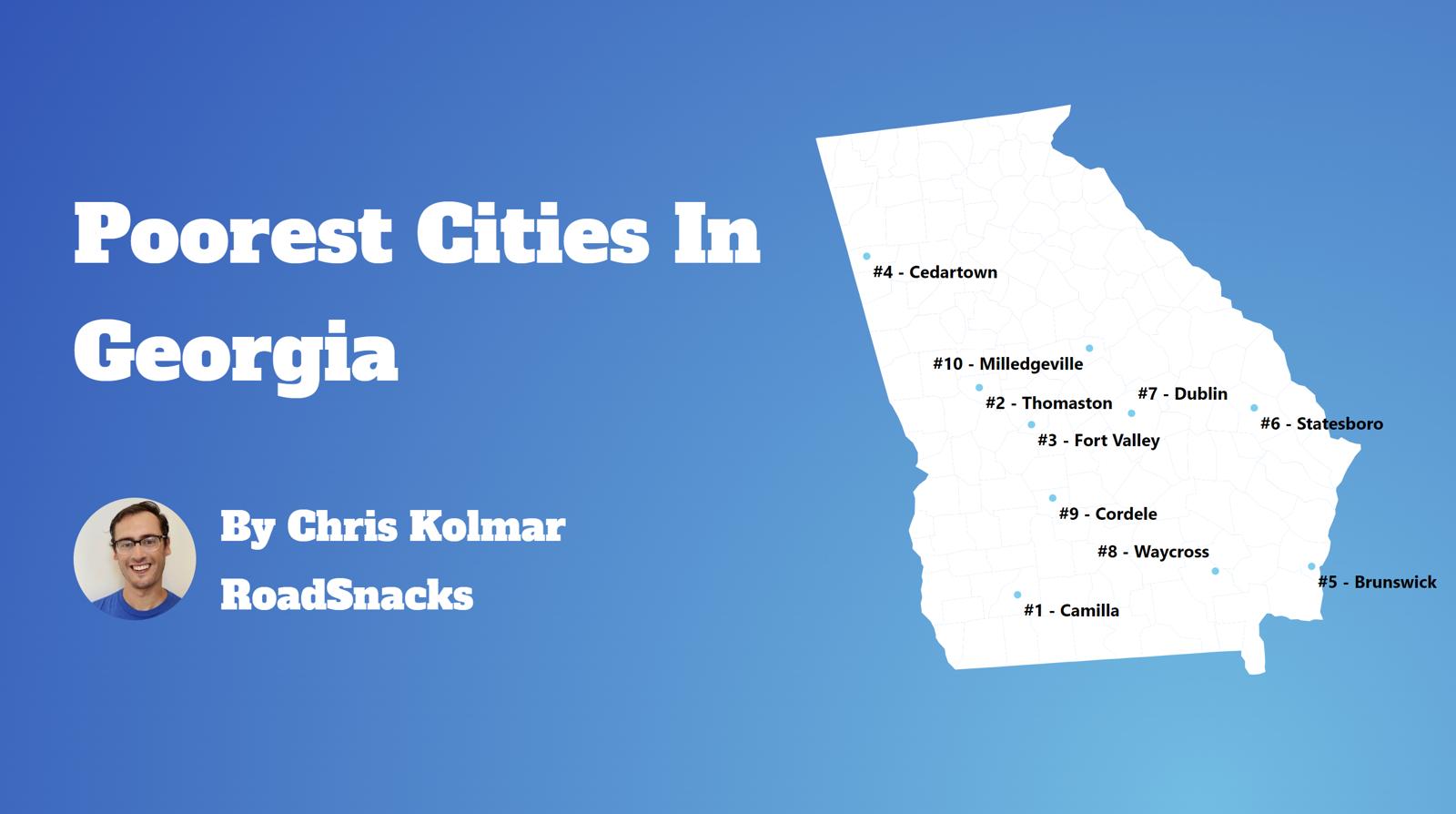 Poorest Cities In Georgia

By Chris Kolmar
RoadSnacks

#4 - Cedartown
#10 - Milledgeville
#2 - Thomaston
#7 - Dublin
#6 - Statesboro
#3 - Fort Valley
#9 - Cordele
#8 - Waycross
#5 - Brunswick
#1 - Camilla